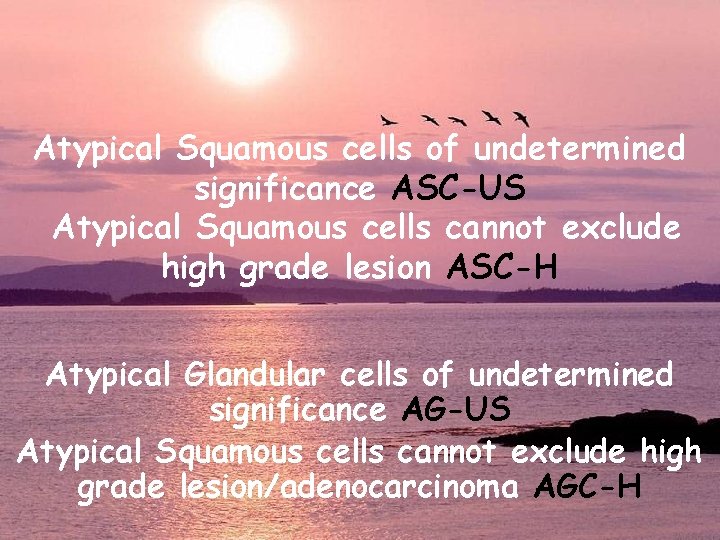 Atypical Squamous cells of undetermined significance ASC-US
Atypical Squamous cells cannot exclude high grade lesion ASC-H

Atypical Glandular cells of undetermined significance AG-US
Atypical Squamous cells cannot exclude high grade lesion/adenocarcinoma AGC-H